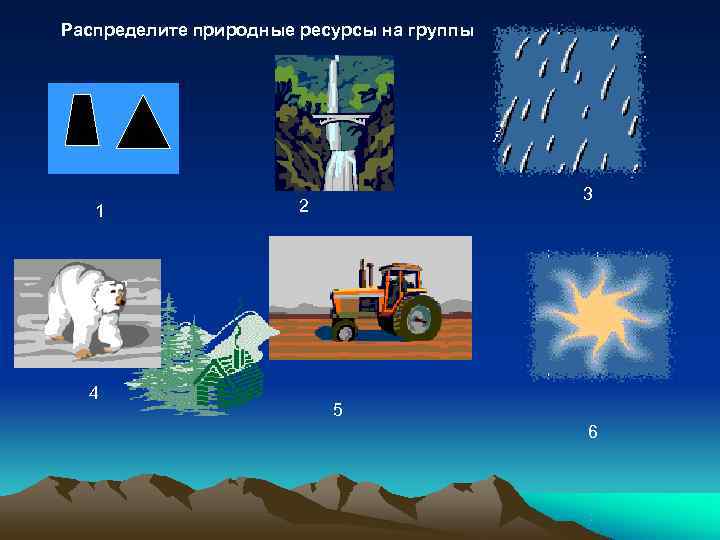 Распределите природные ресурсы на группы

1

2

3

4

5

6